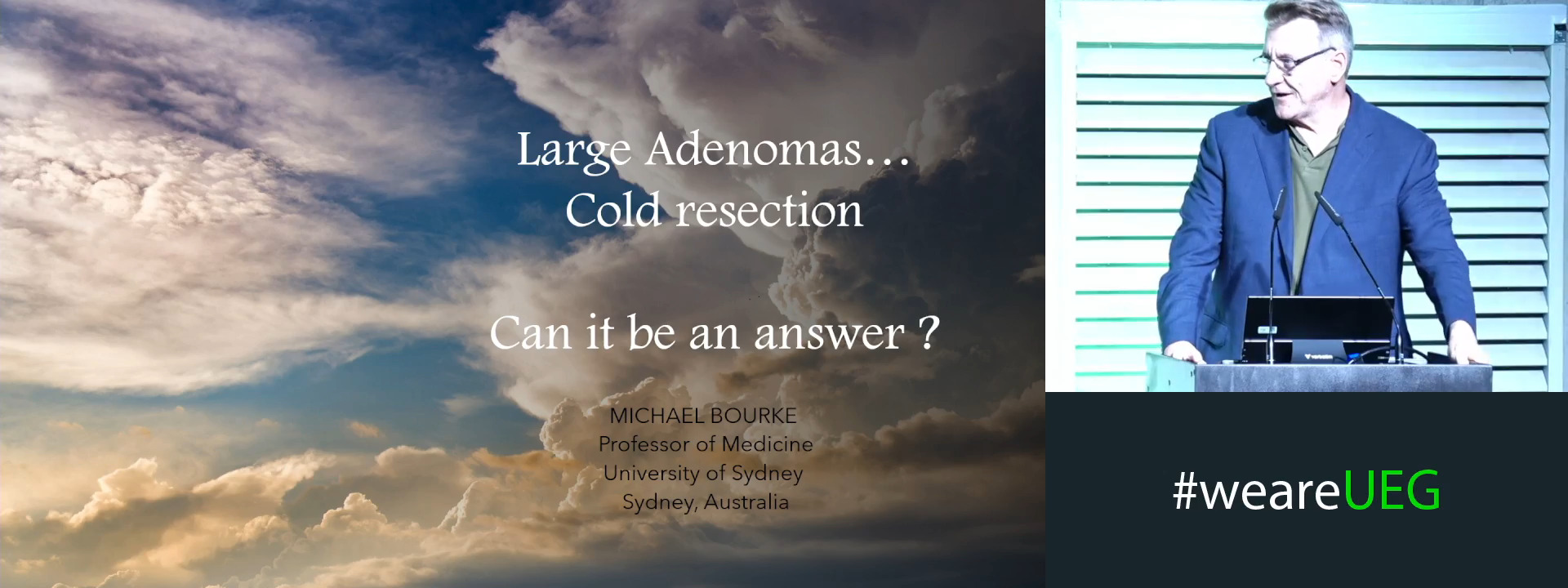 Large Adenomas…
Cold resection

Can it be an answer ?

MICHAEL BOURKE
Professor of Medicine
University of Sydney
Sydney, Australia

#weareUEG